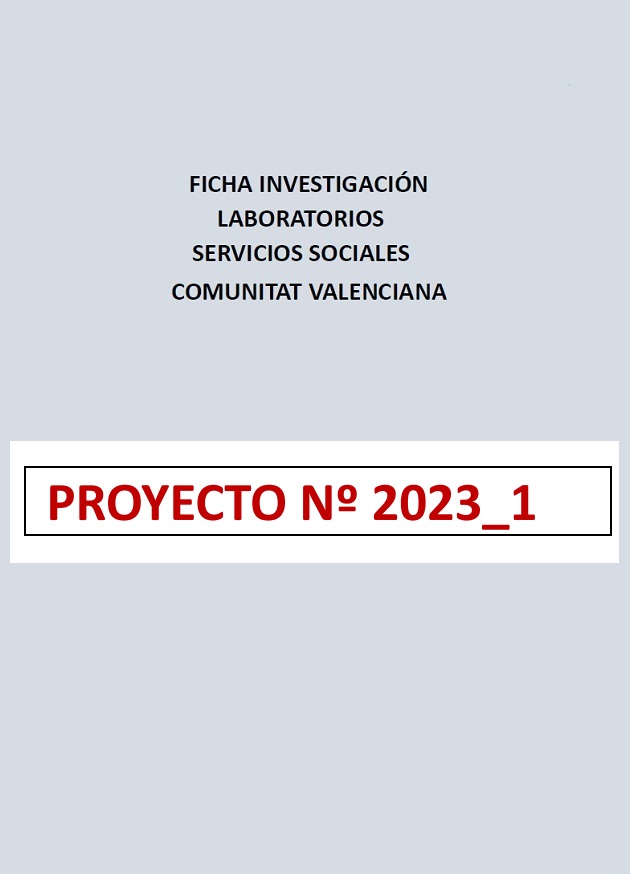 FICHA INVESTIGACIÓN
LABORATORIOS
SERVICIOS SOCIALES
COMUNITAT VALENCIANA

PROYECTO Nº 2023_1